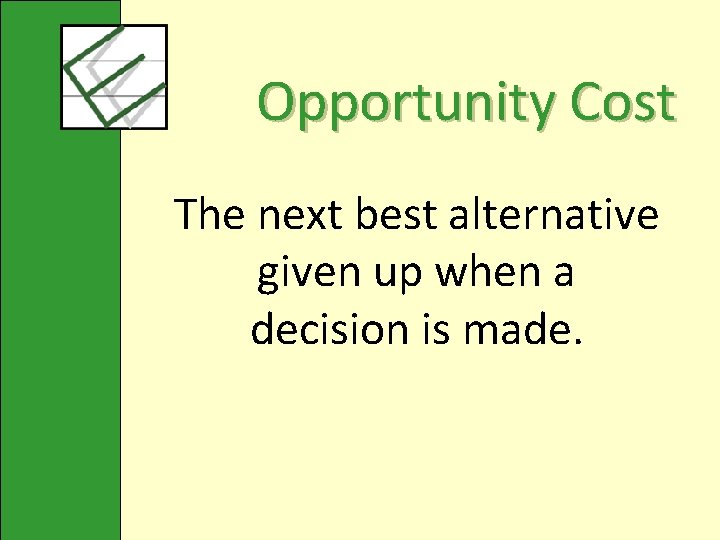 Opportunity Cost

The next best alternative given up when a decision is made.